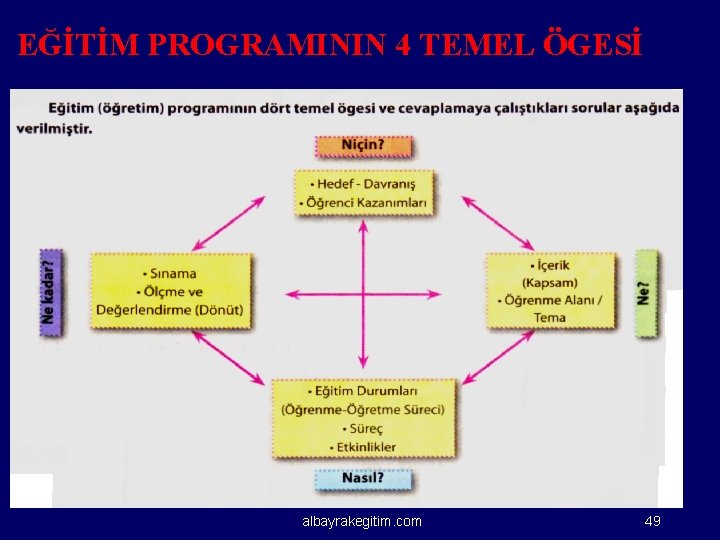 EĞİTİM PROGRAMININ 4 TEMEL ÖGESİ

Eğitim (öğretim) programının dört temel ögesi ve cevaplamaya çalıştıkları sorular aşağıda verilmiştir.

Niçin?

• Hedef - Davranış
• Öğrenci Kazanımları

Ne kadar?

• Sınama
• Ölçme ve Değerlendirme (Dönüt)

• İçerik (Kapsam)
• Öğrenme Alanı / Tema

Ne?

• Eğitim Durumları (Öğrenme-Öğretme Süreci)
• Süreç
• Etkinlikler

Nasıl?

albayrakegitim.com

49